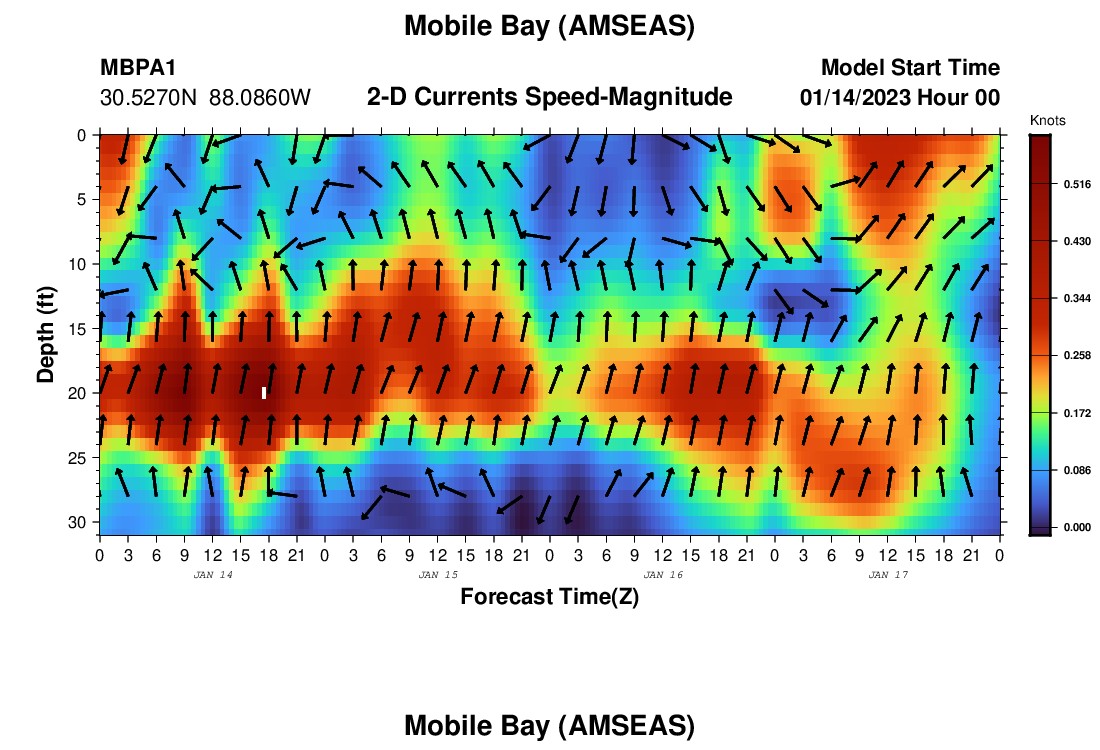 Mobile Bay (AMSEAS)

MBPA1
30.5270N 88.0860W

2-D Currents Speed-Magnitude

Model Start Time
01/14/2023 Hour 00

Knots
0.516
0.430
0.344
0.258
0.172
0.086
0.000

Depth (ft)
0
5
10
15
20
25
30

0 3 6 9 12 15 18 21 0 3 6 9 12 15 18 21 0 3 6 9 12 15 18 21 0 3 6 9 12 15 18 21 0

JAN 14
JAN 15
JAN 16
JAN 17

Forecast Time(Z)

Mobile Bay (AMSEAS)